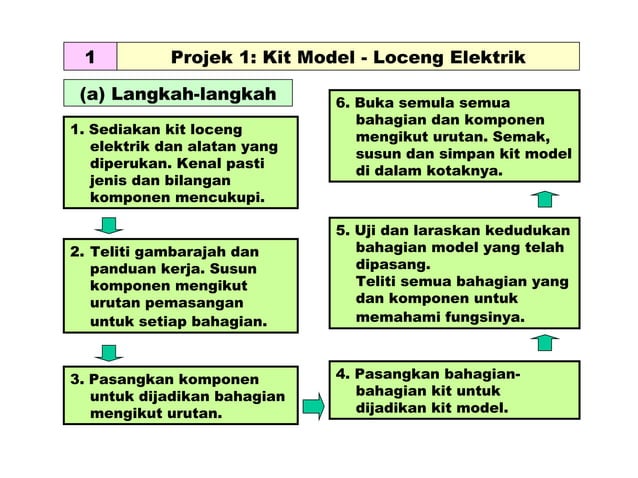 1

Projek 1: Kit Model - Loceng Elektrik

(a) Langkah-langkah

1. Sediakan kit loceng elektrik dan alatan yang diperukan. Kenal pasti jenis dan bilangan komponen mencukupi.

2. Teliti gambarajah dan panduan kerja. Susun komponen mengikut urutan pemasangan untuk setiap bahagian.

3. Pasangkan komponen untuk dijadikan bahagian mengikut urutan.

4. Pasangkan bahagian-bahagian kit untuk dijadikan kit model.

5. Uji dan laraskan kedudukan bahagian model yang telah dipasang.
Teliti semua bahagian yang dan komponen untuk memahami fungsinya.

6. Buka semula semua bahagian dan komponen mengikut urutan. Semak, susun dan simpan kit model di dalam kotaknya.